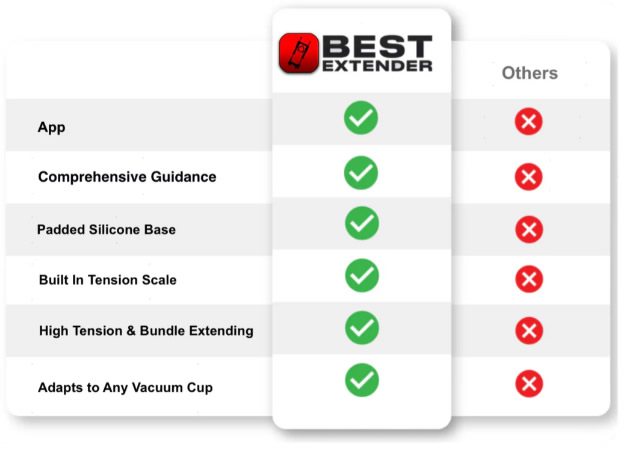 | | BEST EXTENDER | Others |
|---|---|---|
| App | ✓ | ✗ |
| Comprehensive Guidance | ✓ | ✗ |
| Padded Silicone Base | ✓ | ✗ |
| Built In Tension Scale | ✓ | ✗ |
| High Tension & Bundle Extending | ✓ | ✗ |
| Adapts to Any Vacuum Cup | ✓ | ✗ |